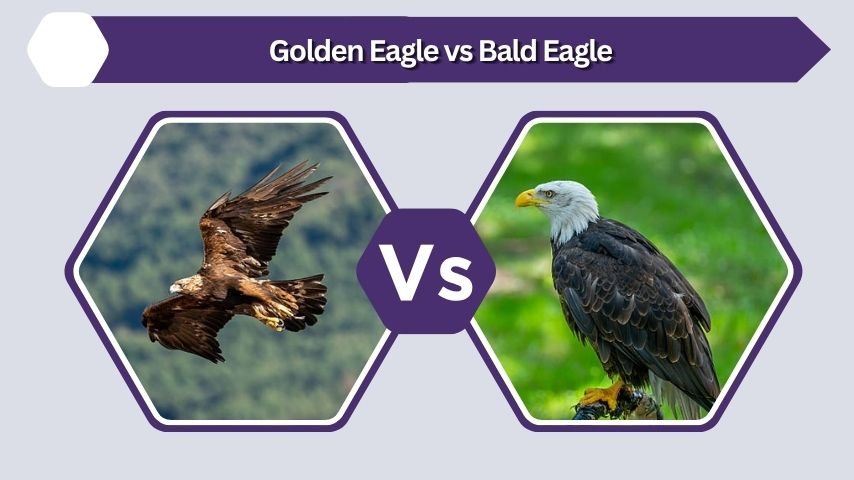 Golden Eagle vs Bald Eagle

Vs